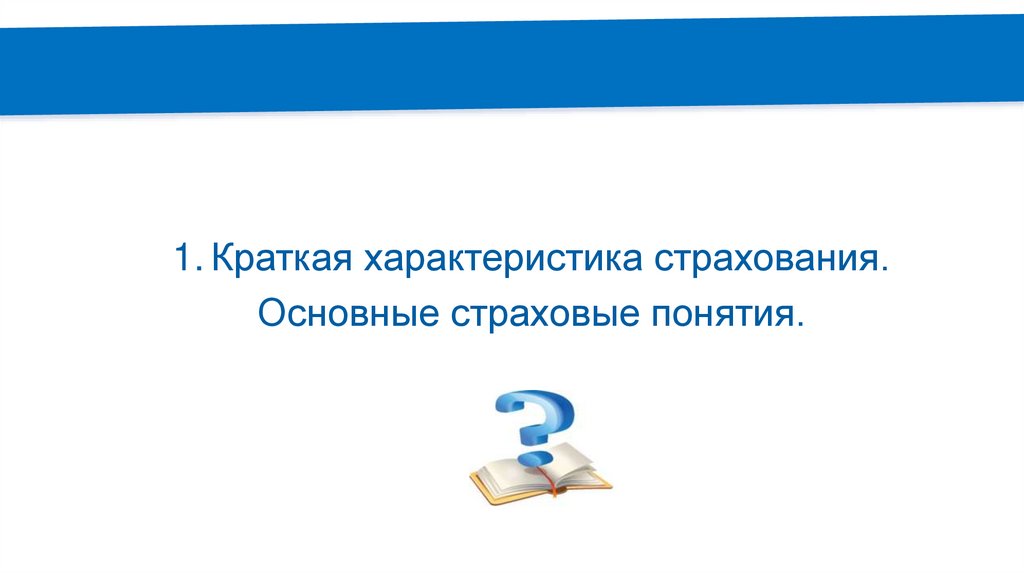 1. Краткая характеристика страхования. Основные страховые понятия.